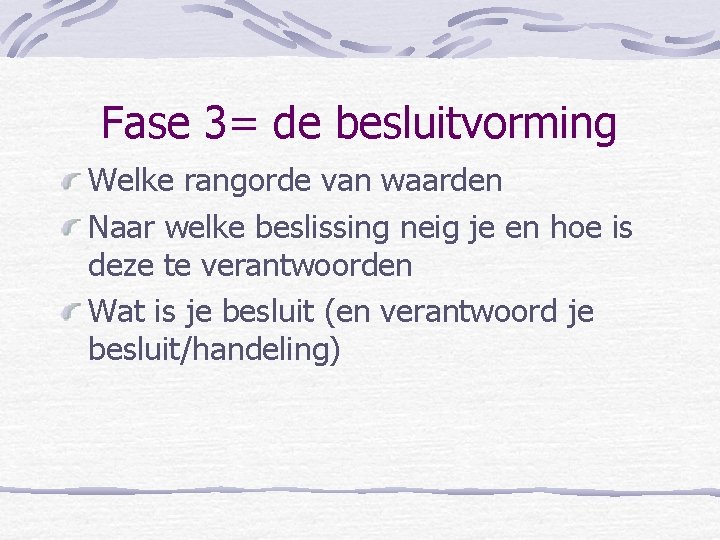 Fase 3= de besluitvorming

Welke rangorde van waarden

Naar welke beslissing neig je en hoe is deze te verantwoorden

Wat is je besluit (en verantwoord je besluit/handeling)